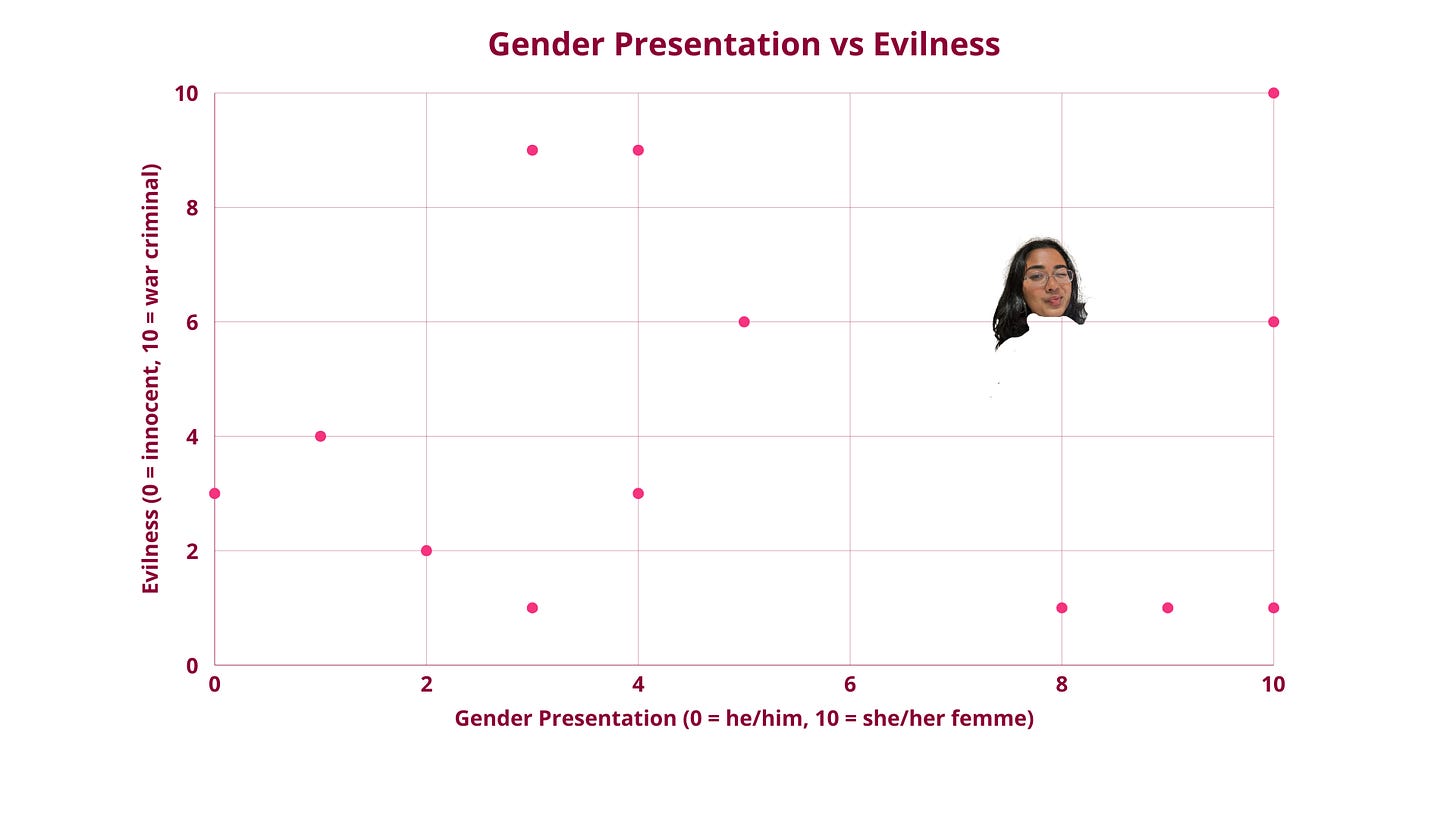 Gender Presentation vs Evilness

Evilness (0 = innocent, 10 = war criminal)

10
8
6
4
2
0

0 2 4 6 8 10

Gender Presentation (0 = he/him, 10 = she/her femme)